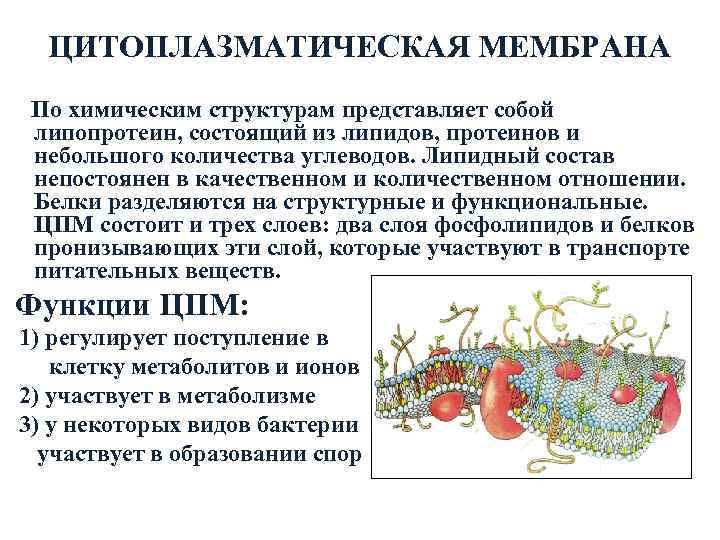 ЦИТОПЛАЗМАТИЧЕСКАЯ МЕМБРАНА

По химическим структурам представляет собой липопротеин, состоящий из липидов, протеинов и небольшого количества углеводов. Липидный состав непостоянен в качественном и количественном отношении. Белки разделяются на структурные и функциональные. ЦПМ состоит и трех слоев: два слоя фосфолипидов и белков пронизывающих эти слой, которые участвуют в транспорте питательных веществ.

Функции ЦПМ:
1) регулирует поступление в клетку метаболитов и ионов
2) участвует в метаболизме
3) у некоторых видов бактерии участвует в образовании спор